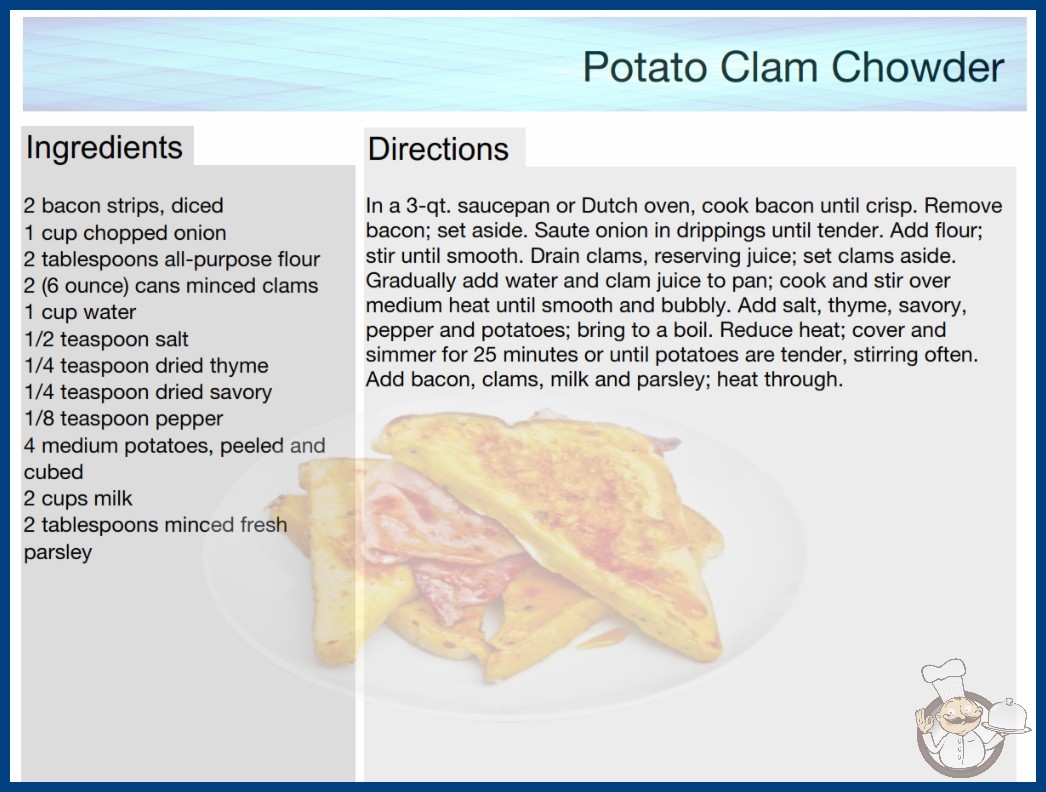 Potato Clam Chowder

Ingredients

2 bacon strips, diced
1 cup chopped onion
2 tablespoons all-purpose flour
2 (6 ounce) cans minced clams
1 cup water
1/2 teaspoon salt
1/4 teaspoon dried thyme
1/4 teaspoon dried savory
1/8 teaspoon pepper
4 medium potatoes, peeled and cubed
2 cups milk
2 tablespoons minced fresh parsley

Directions

In a 3-qt. saucepan or Dutch oven, cook bacon until crisp. Remove bacon; set aside. Saute onion in drippings until tender. Add flour; stir until smooth. Drain clams, reserving juice; set clams aside. Gradually add water and clam juice to pan; cook and stir over medium heat until smooth and bubbly. Add salt, thyme, savory, pepper and potatoes; bring to a boil. Reduce heat; cover and simmer for 25 minutes or until potatoes are tender, stirring often. Add bacon, clams, milk and parsley; heat through.